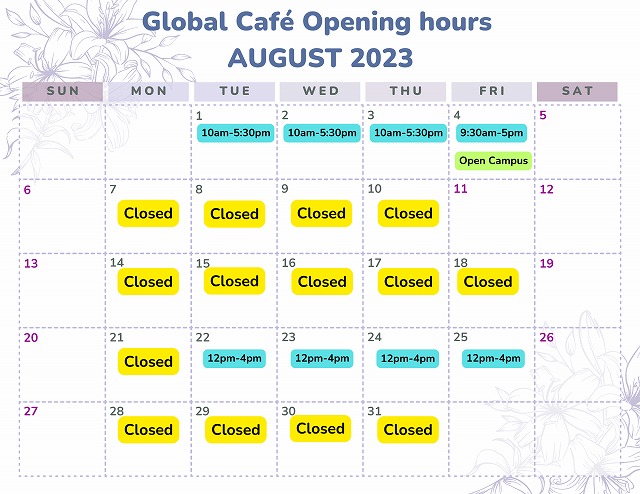 Global Café Opening hours
AUGUST 2023

| SUN | MON | TUE | WED | THU | FRI | SAT |
|---|---|---|---|---|---|---|
| | | 1 10am-5:30pm | 2 10am-5:30pm | 3 10am-5:30pm | 4 9:30am-5pm Open Campus | 5 |
| 6 | 7 Closed | 8 Closed | 9 Closed | 10 Closed | 11 | 12 |
| 13 | 14 Closed | 15 Closed | 16 Closed | 17 Closed | 18 Closed | 19 |
| 20 | 21 Closed | 22 12pm-4pm | 23 12pm-4pm | 24 12pm-4pm | 25 12pm-4pm | 26 |
| 27 | 28 Closed | 29 Closed | 30 Closed | 31 Closed | | |